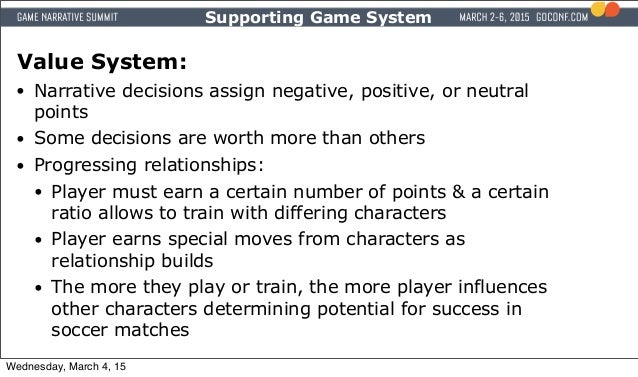 GAME NARRATIVE SUMMIT

Supporting Game System

MARCH 2-6, 2015 GDCONF.COM

Value System:

• Narrative decisions assign negative, positive, or neutral points

• Some decisions are worth more than others

• Progressing relationships:

• Player must earn a certain number of points & a certain ratio allows to train with differing characters

• Player earns special moves from characters as relationship builds

• The more they play or train, the more player influences other characters determining potential for success in soccer matches

Wednesday, March 4, 15